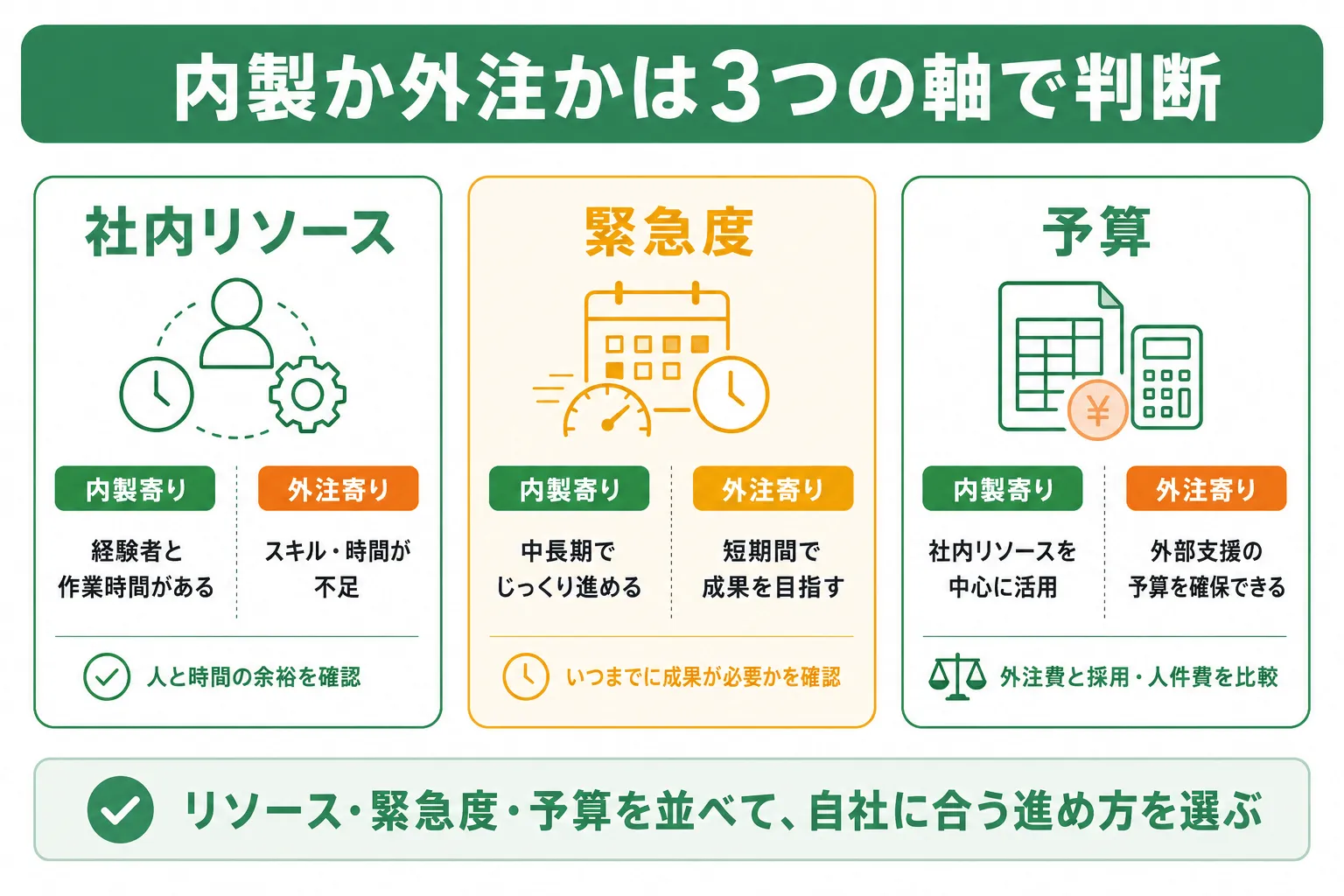 内製か外注かは3つの軸で判断

社内リソース

内製寄り
経験者と作業時間がある

外注寄り
スキル・時間が不足

人と時間の余裕を確認

緊急度

内製寄り
中長期でじっくり進める

外注寄り
短期間で成果を目指す

いつまでに成果が必要かを確認

予算

¥

内製寄り
社内リソースを中心に活用

外注寄り
外部支援の予算を確保できる

外注費と採用・人件費を比較

リソース・緊急度・予算を並べて、自社に合う進め方を選ぶ